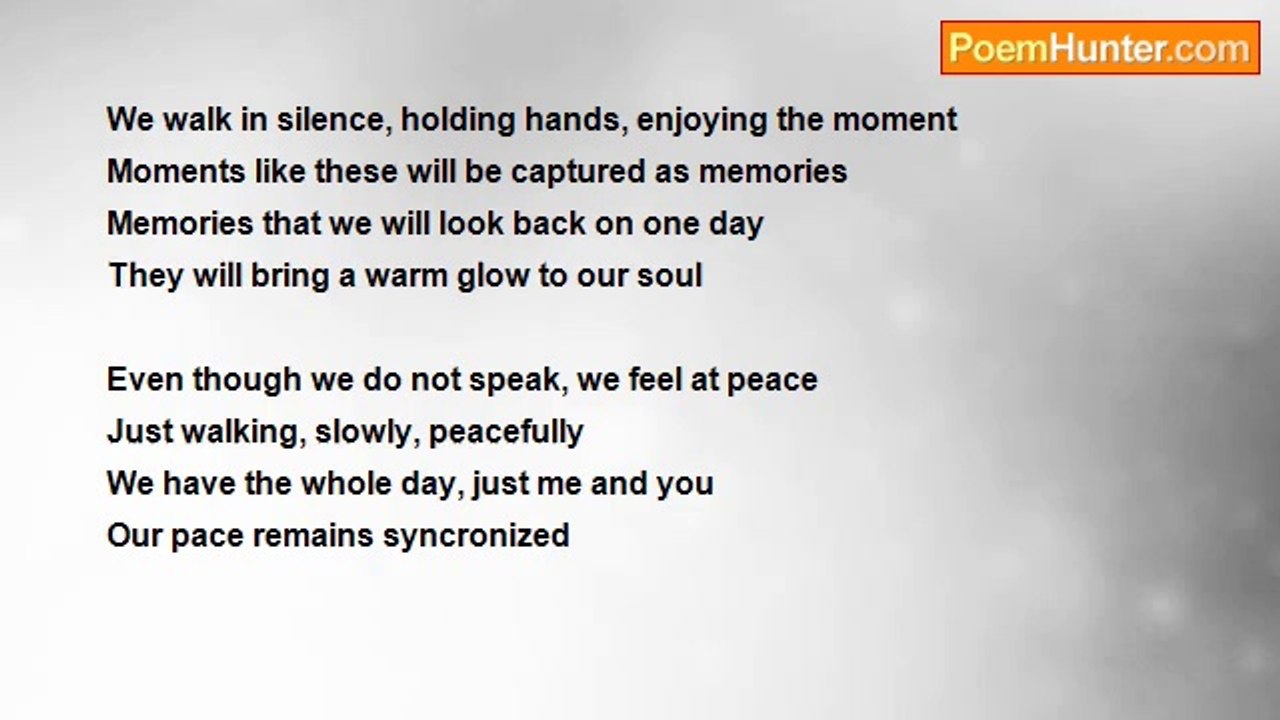 PoemHunter.com

We walk in silence, holding hands, enjoying the moment
Moments like these will be captured as memories
Memories that we will look back on one day
They will bring a warm glow to our soul

Even though we do not speak, we feel at peace
Just walking, slowly, peacefully
We have the whole day, just me and you
Our pace remains syncronized